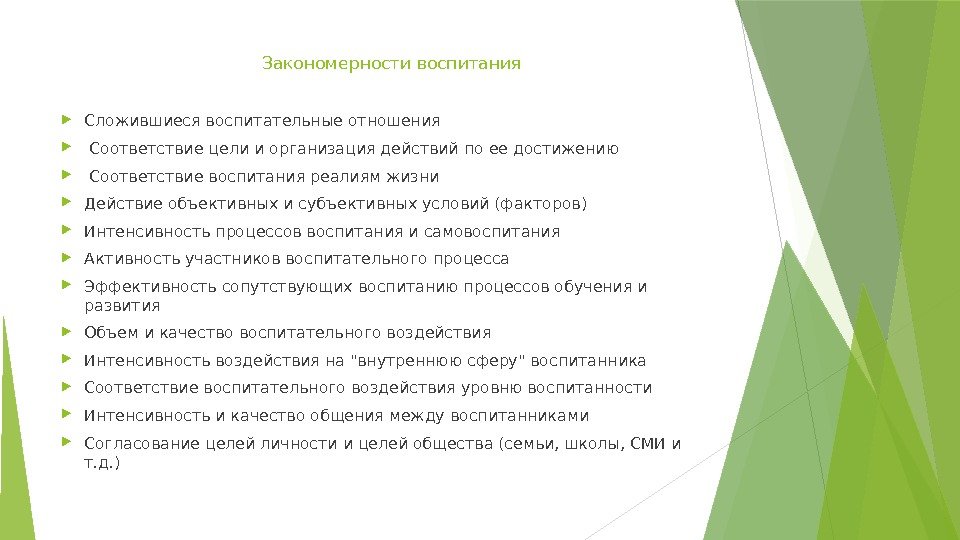 Закономерности воспитания

Сложившиеся воспитательные отношения

Соответствие цели и организация действий по ее достижению

Соответствие воспитания реалиям жизни

Действие объективных и субъективных условий (факторов)

Интенсивность процессов воспитания и самовоспитания

Активность участников воспитательного процесса

Эффективность сопутствующих воспитанию процессов обучения и развития

Объем и качество воспитательного воздействия

Интенсивность воздействия на "внутреннюю сферу" воспитанника

Соответствие воспитательного воздействия уровню воспитанности

Интенсивность и качество общения между воспитанниками

Согласование целей личности и целей общества (семьи, школы, СМИ и т.д.)